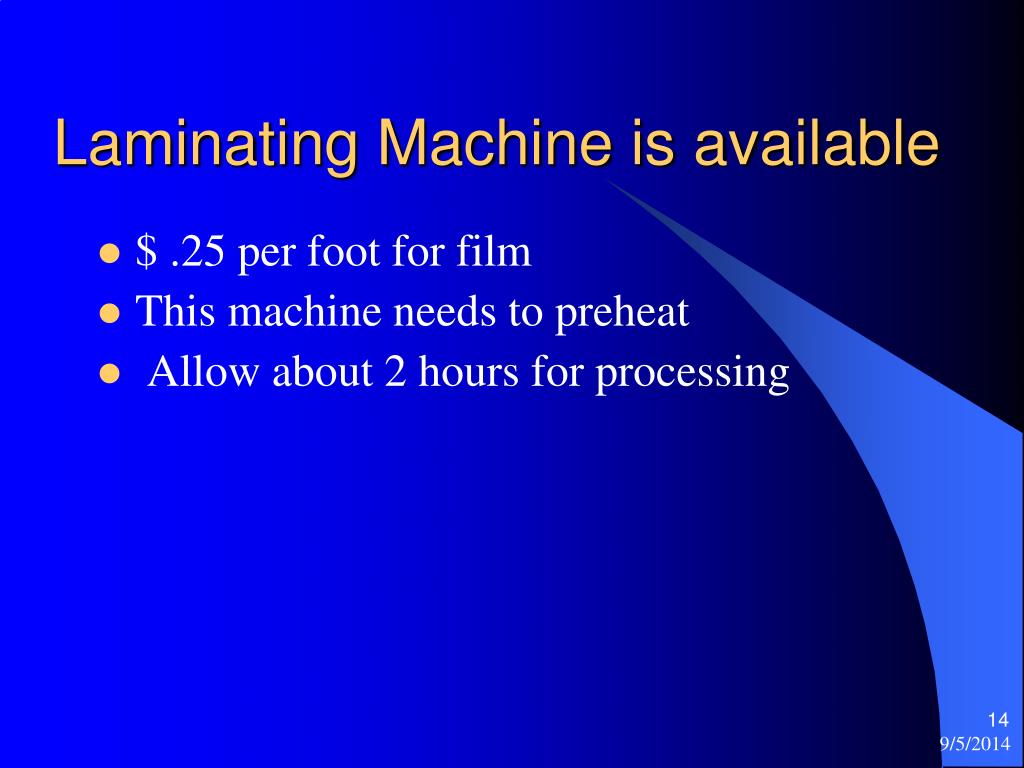 Laminating Machine is available

- \$ .25 per foot for film
- This machine needs to preheat
- Allow about 2 hours for processing

14
9/5/2014